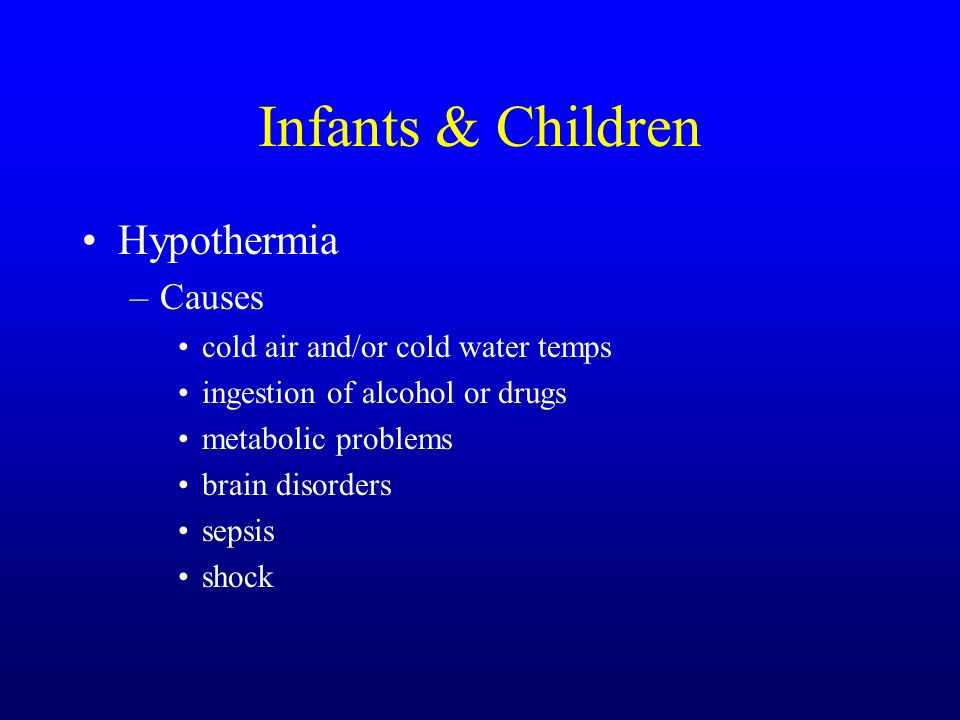 Infants & Children

• Hypothermia
– Causes
• cold air and/or cold water temps
• ingestion of alcohol or drugs
• metabolic problems
• brain disorders
• sepsis
• shock